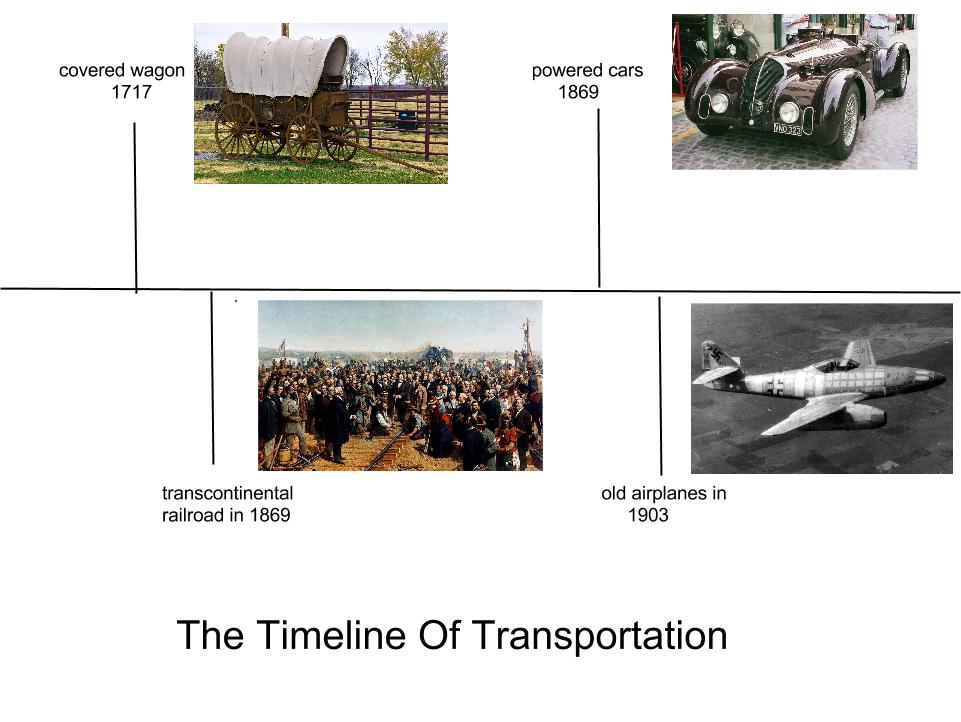 covered wagon
1717

powered cars
1869

transcontinental
railroad in 1869

old airplanes in
1903

The Timeline Of Transportation